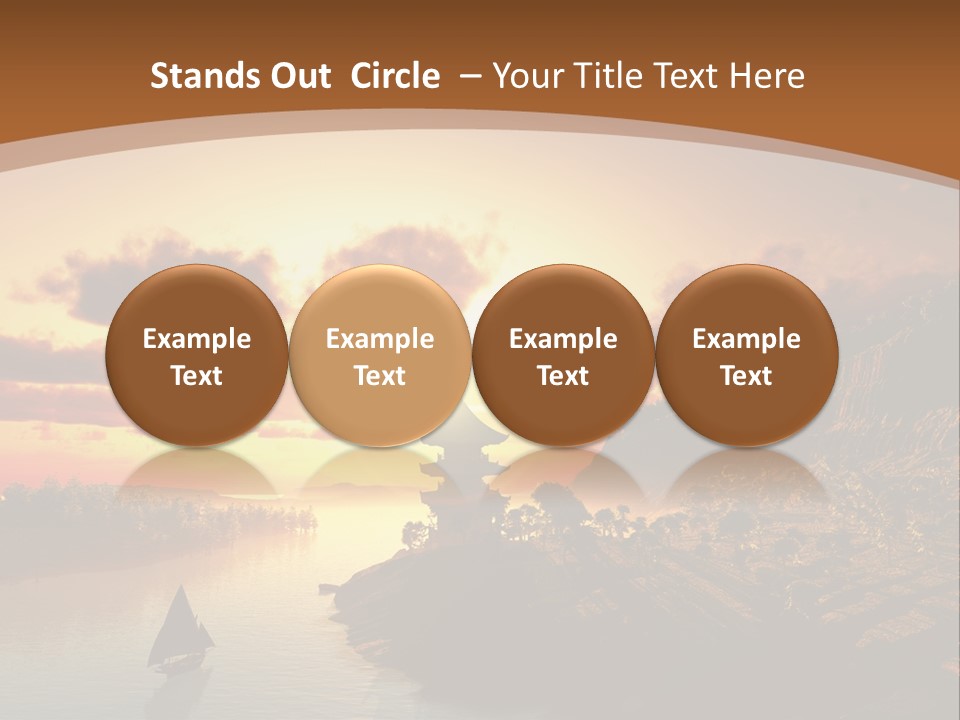 Stands Out Circle – Your Title Text Here

Example Text

Example Text

Example Text

Example Text